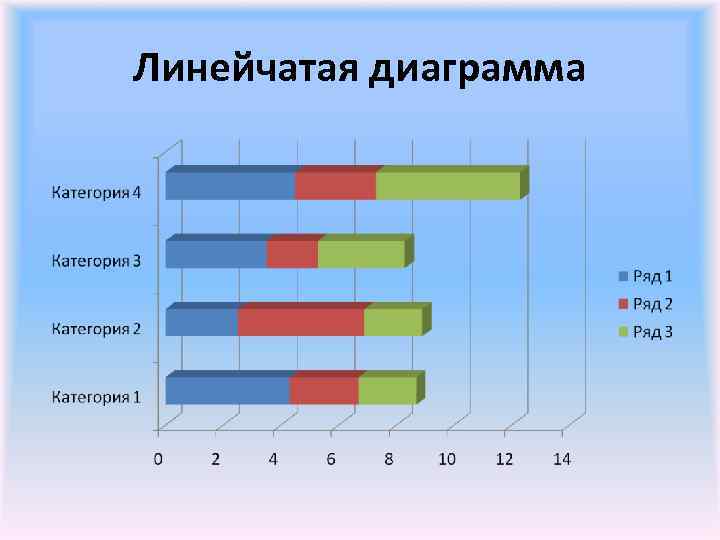 Линейчатая диаграмма

Категория 4
Категория 3
Категория 2
Категория 1

0 2 4 6 8 10 12 14

Ряд 1
Ряд 2
Ряд 3